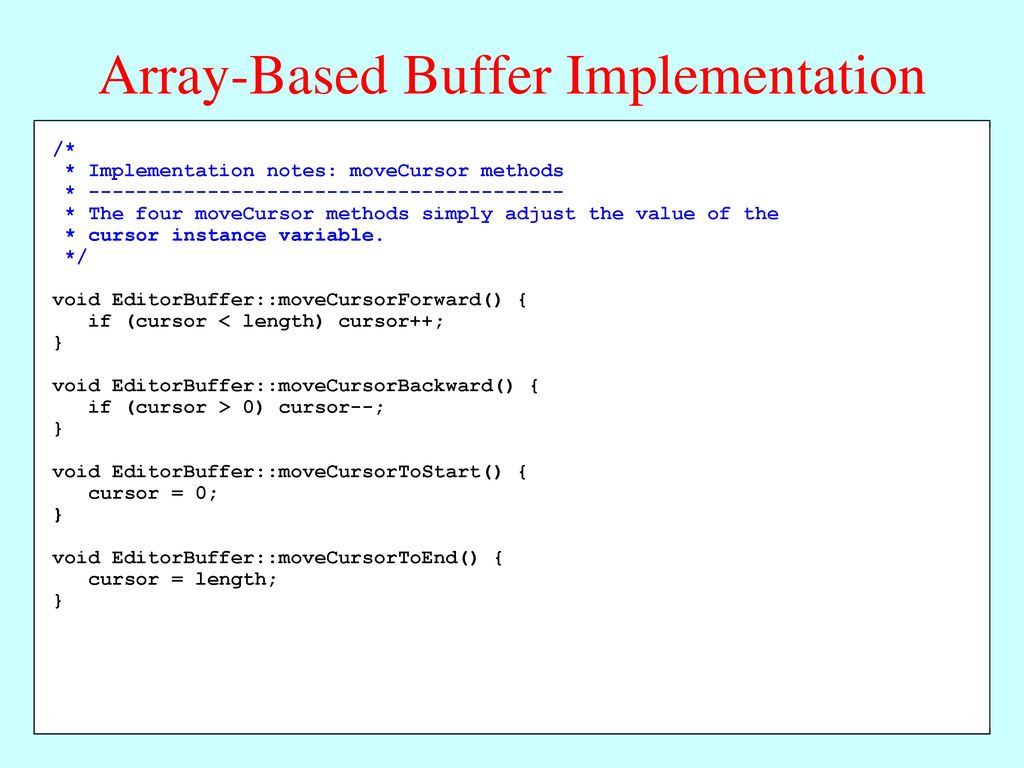 Array-Based Buffer Implementation

/*
 * Implementation notes: moveCursor methods
 * ----------------------------------------
 * The four moveCursor methods simply adjust the value of the
 * cursor instance variable.
 */

void EditorBuffer::moveCursorForward() {
   if (cursor < length) cursor++;
}

void EditorBuffer::moveCursorBackward() {
   if (cursor > 0) cursor--;
}

void EditorBuffer::moveCursorToStart() {
   cursor = 0;
}

void EditorBuffer::moveCursorToEnd() {
   cursor = length;
}